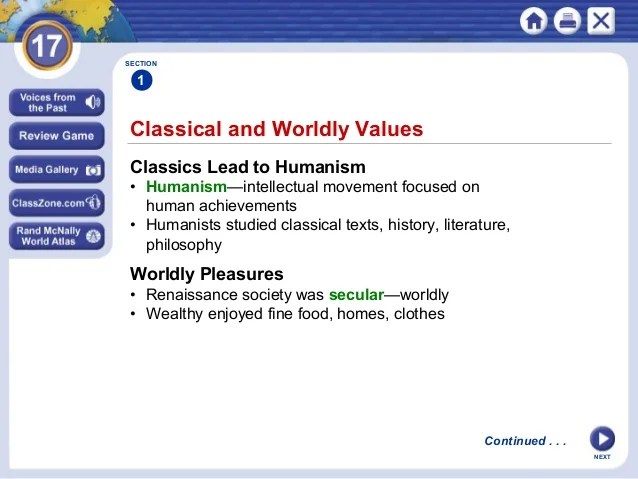 17

Voices from the Past

Review Game

Media Gallery

ClassZone.com

Rand McNally World Atlas

SECTION
1

Classical and Worldly Values

Classics Lead to Humanism
• Humanism—intellectual movement focused on human achievements
• Humanists studied classical texts, history, literature, philosophy

Worldly Pleasures
• Renaissance society was secular—worldly
• Wealthy enjoyed fine food, homes, clothes

Continued . . .

NEXT